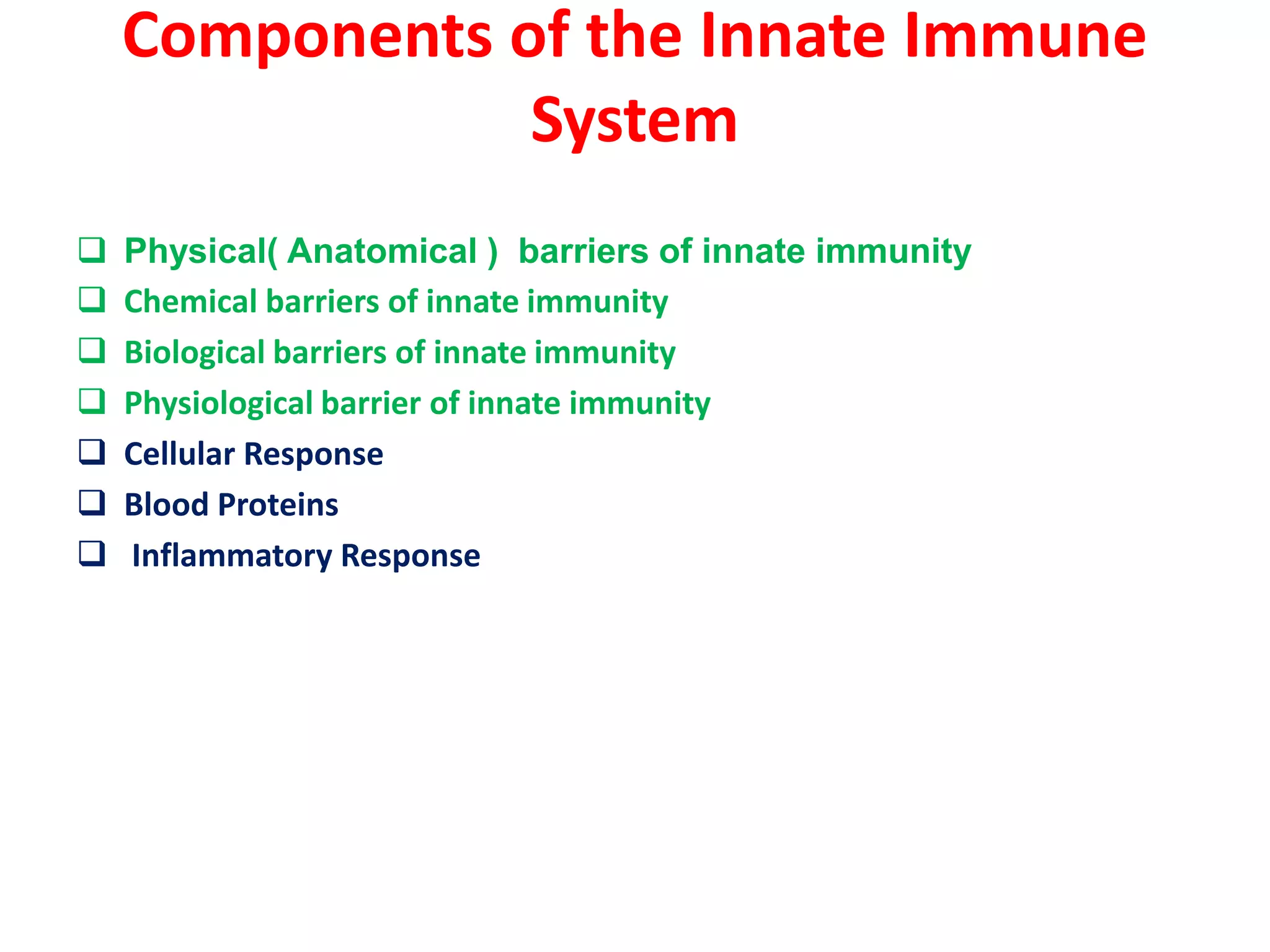 Components of the Innate Immune System

❑ Physical( Anatomical ) barriers of innate immunity
❑ Chemical barriers of innate immunity
❑ Biological barriers of innate immunity
❑ Physiological barrier of innate immunity
❑ Cellular Response
❑ Blood Proteins
❑ Inflammatory Response